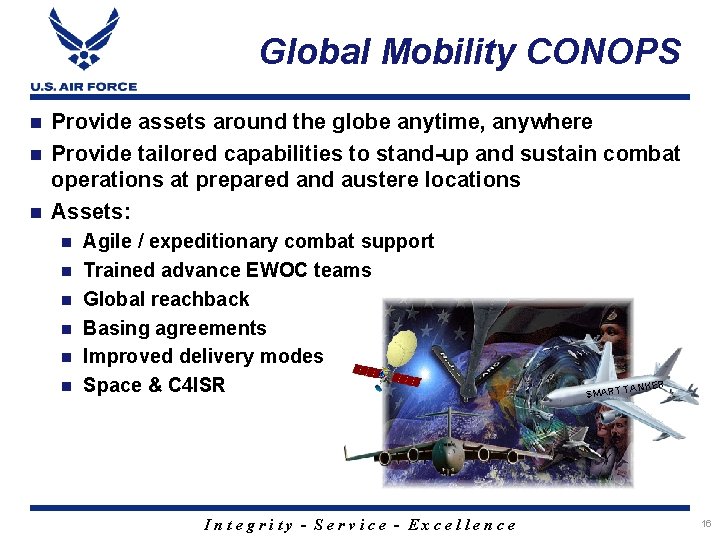 U.S. AIR FORCE

Global Mobility CONOPS

- Provide assets around the globe anytime, anywhere
- Provide tailored capabilities to stand-up and sustain combat operations at prepared and austere locations
- Assets:
  - Agile / expeditionary combat support
  - Trained advance EWOC teams
  - Global reachback
  - Basing agreements
  - Improved delivery modes
  - Space & C4ISR

SMART TANKER

Integrity - Service - Excellence

16